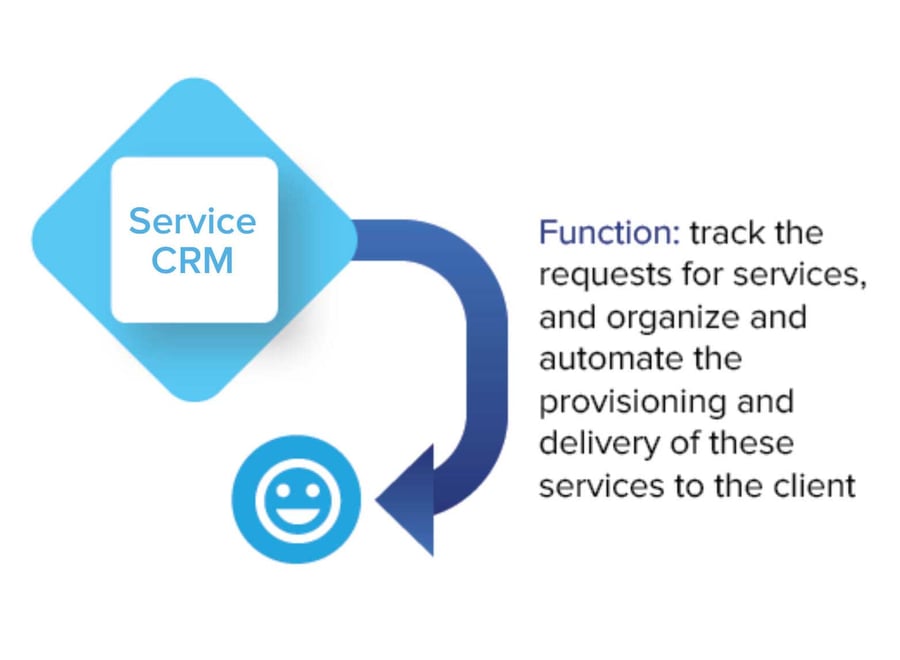 Service CRM

Function: track the requests for services, and organize and automate the provisioning and delivery of these services to the client